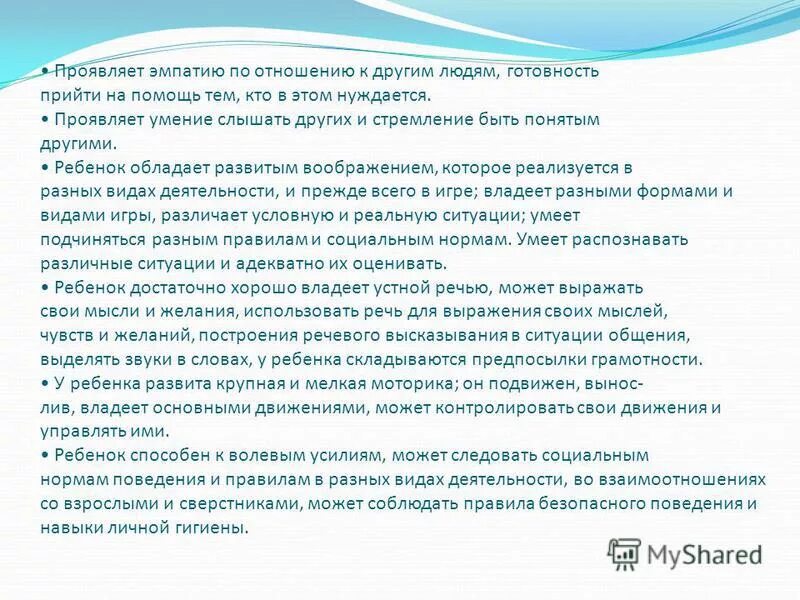 • Проявляет эмпатию по отношению к другим людям, готовность прийти на помощь тем, кто в этом нуждается.
• Проявляет умение слышать других и стремление быть понятым другими.
• Ребенок обладает развитым воображением, которое реализуется в разных видах деятельности, и прежде всего в игре; владеет разными формами и видами игры, различает условную и реальную ситуации; умеет подчиняться разным правилам и социальным нормам. Умеет распознавать различные ситуации и адекватно их оценивать.
• Ребенок достаточно хорошо владеет устной речью, может выражать свои мысли и желания, использовать речь для выражения своих мыслей, чувств и желаний, построения речевого высказывания в ситуации общения, выделять звуки в словах, у ребенка складываются предпосылки грамотности.
• У ребенка развита крупная и мелкая моторика; он подвижен, вынослив, владеет основными движениями, может контролировать свои движения и управлять ими.
• Ребенок способен к волевым усилиям, может следовать социальным нормам поведения и правилам в разных видах деятельности, во взаимоотношениях со взрослыми и сверстниками, может соблюдать правила безопасного поведения и навыки личной гигиены.

MyShared